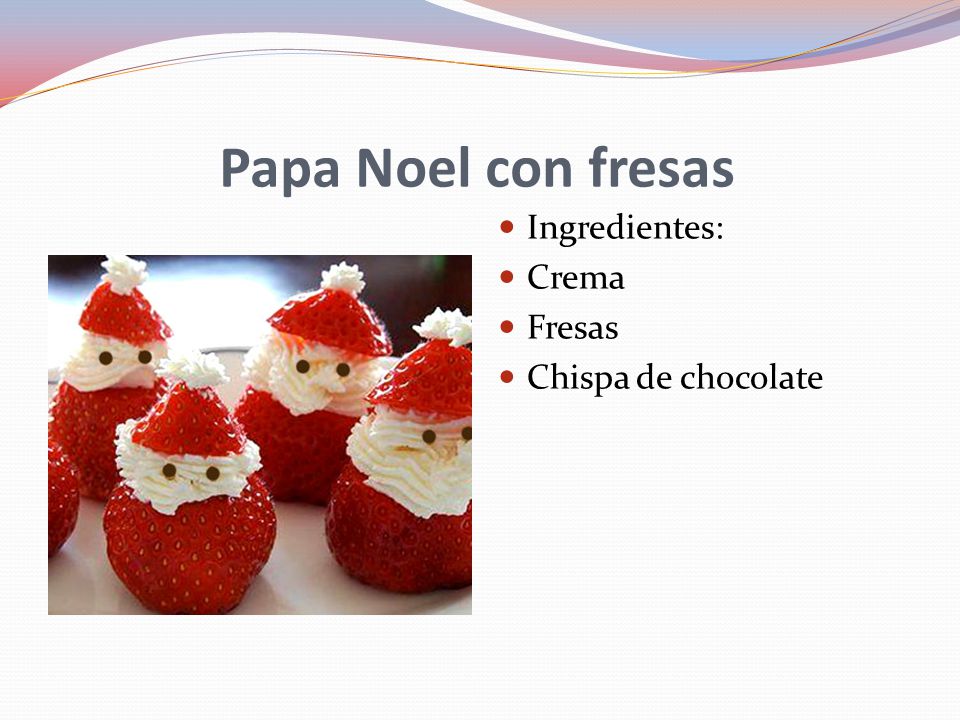 Papa Noel con fresas

- Ingredientes:
- Crema
- Fresas
- Chispa de chocolate